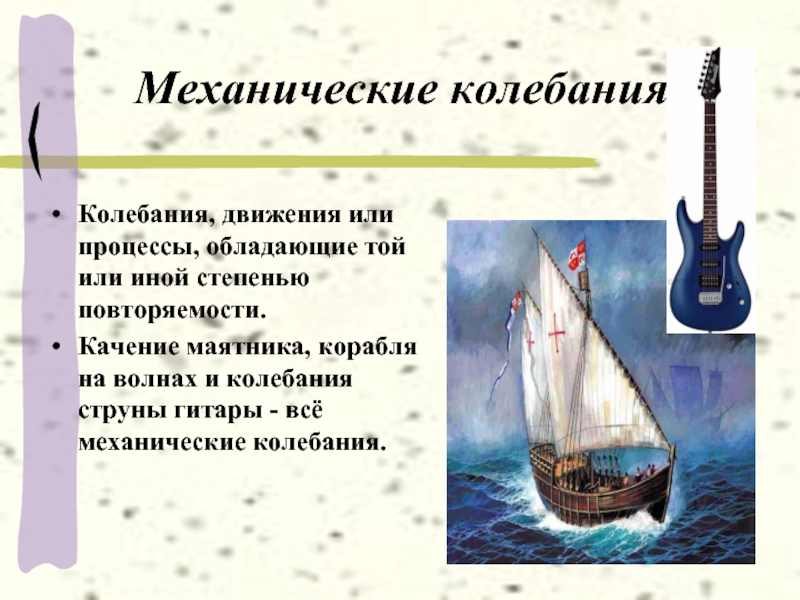 Механические колебания

• Колебания, движения или процессы, обладающие той или иной степенью повторяемости.

• Качение маятника, корабля на волнах и колебания струны гитары - всё механические колебания.